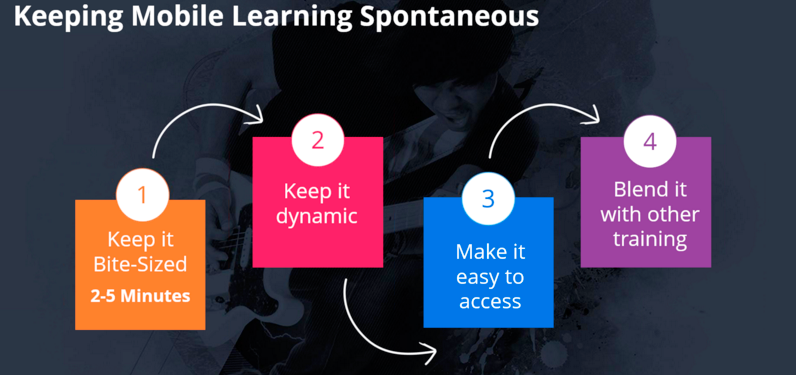 Keeping Mobile Learning Spontaneous

1
Keep it Bite-Sized
2-5 Minutes

2
Keep it dynamic

3
Make it easy to access

4
Blend it with other training